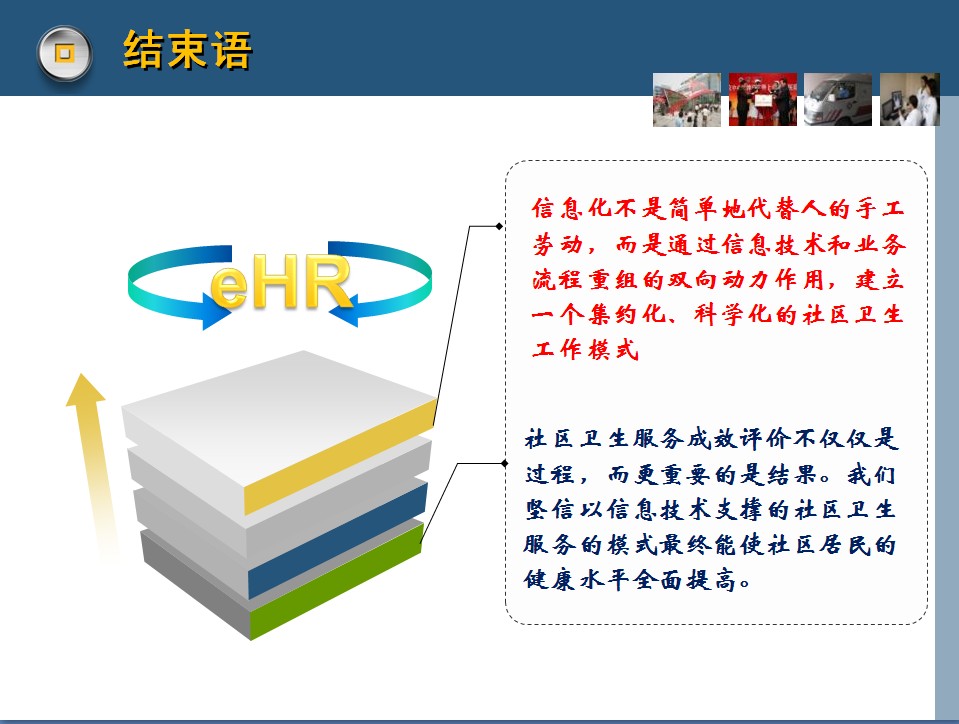 结束语

eHR

信息化不是简单地代替人的手工劳动，而是通过信息技术和业务流程重组的双向动力作用，建立一个集约化、科学化的社区卫生工作模式

社区卫生服务成效评价不仅仅是过程，而更重要的是结果。我们坚信以信息技术支撑的社区卫生服务的模式最终能使社区居民的健康水平全面提高。